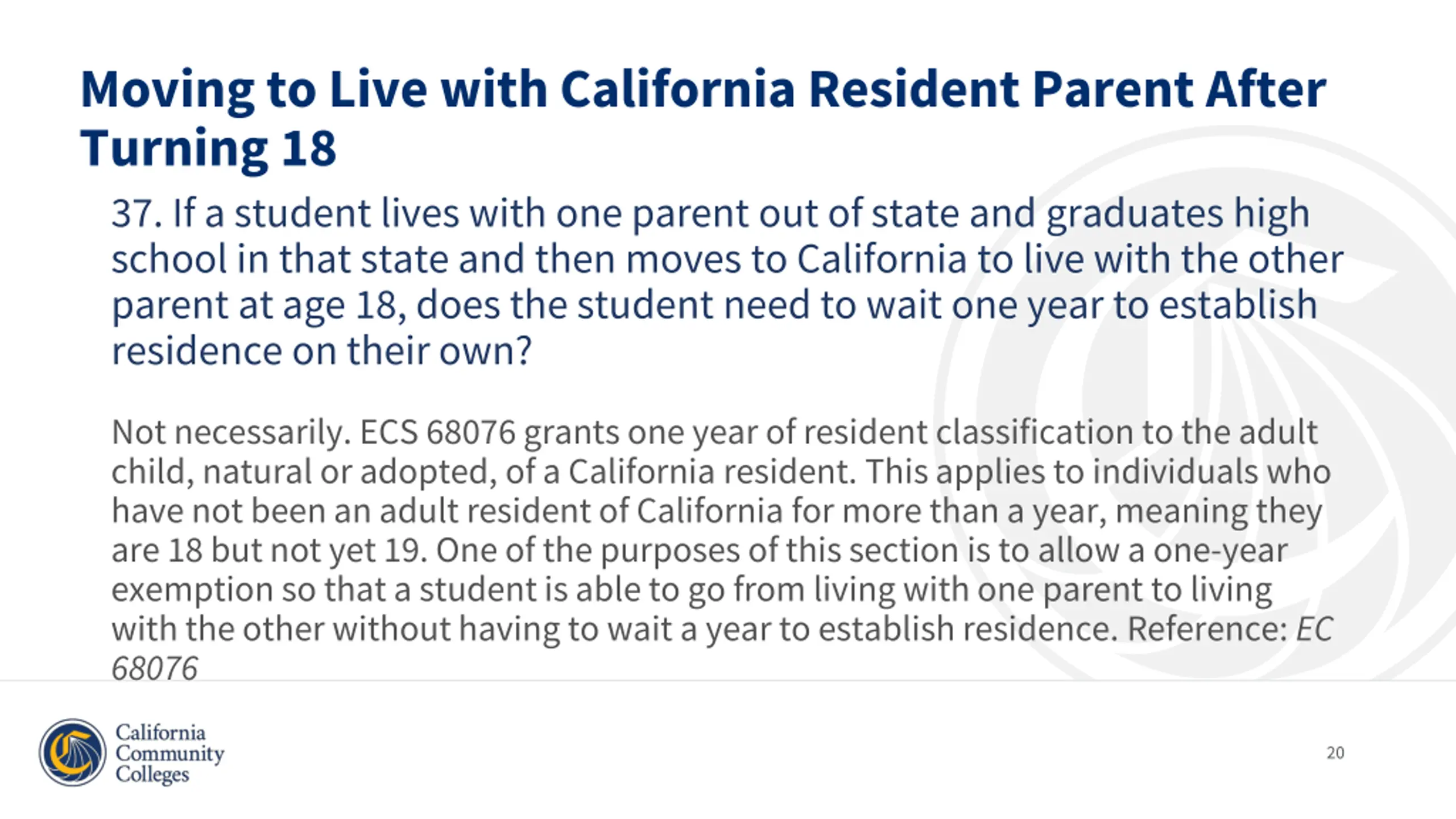 Moving to Live with California Resident Parent After Turning 18

37. If a student lives with one parent out of state and graduates high school in that state and then moves to California to live with the other parent at age 18, does the student need to wait one year to establish residence on their own?

Not necessarily. ECS 68076 grants one year of resident classification to the adult child, natural or adopted, of a California resident. This applies to individuals who have not been an adult resident of California for more than a year, meaning they are 18 but not yet 19. One of the purposes of this section is to allow a one-year exemption so that a student is able to go from living with one parent to living with the other without having to wait a year to establish residence. Reference: EC 68076

California Community Colleges

20